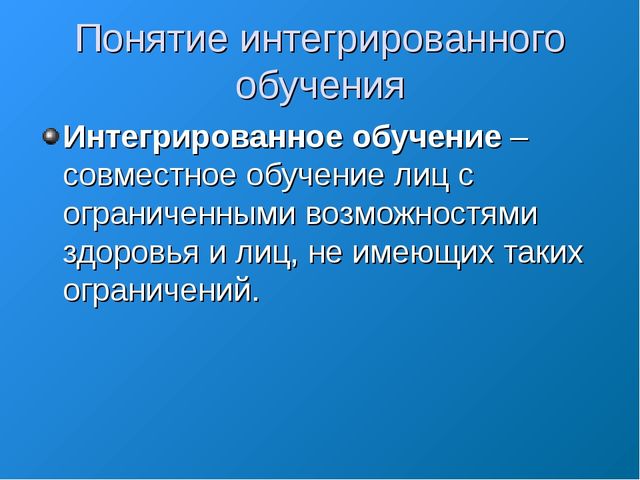 Понятие интегрированного обучения

Интегрированное обучение – совместное обучение лиц с ограниченными возможностями здоровья и лиц, не имеющих таких ограничений.